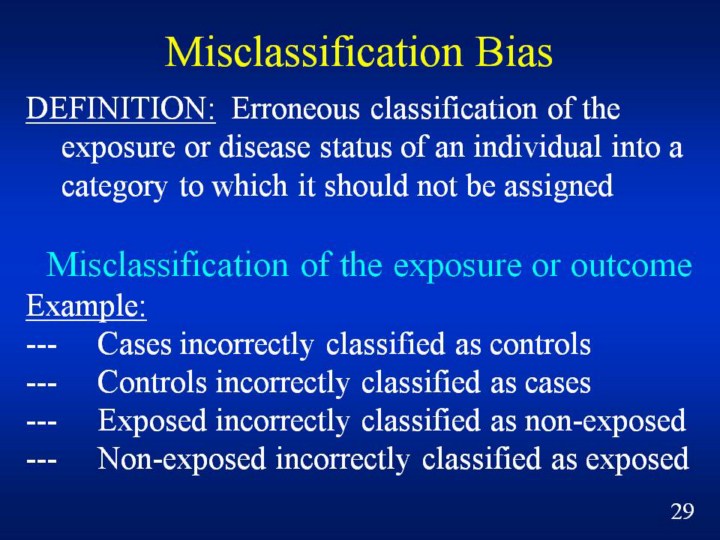 Misclassification Bias

DEFINITION: Erroneous classification of the exposure or disease status of an individual into a category to which it should not be assigned

Misclassification of the exposure or outcome

Example:

--- Cases incorrectly classified as controls
--- Controls incorrectly classified as cases
--- Exposed incorrectly classified as non-exposed
--- Non-exposed incorrectly classified as exposed

29